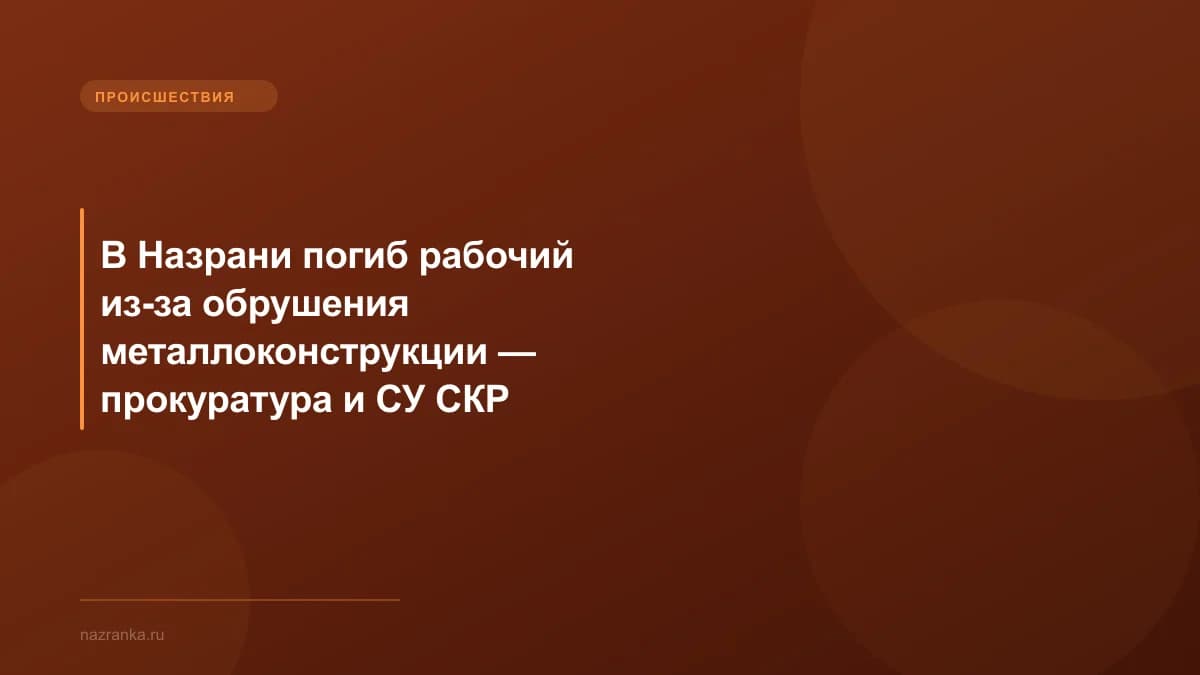 ПРОИСШЕСТВИЯ

В Назрани погиб рабочий из-за обрушения металлоконструкции — прокуратура и СУ СКР

nazranka.ru